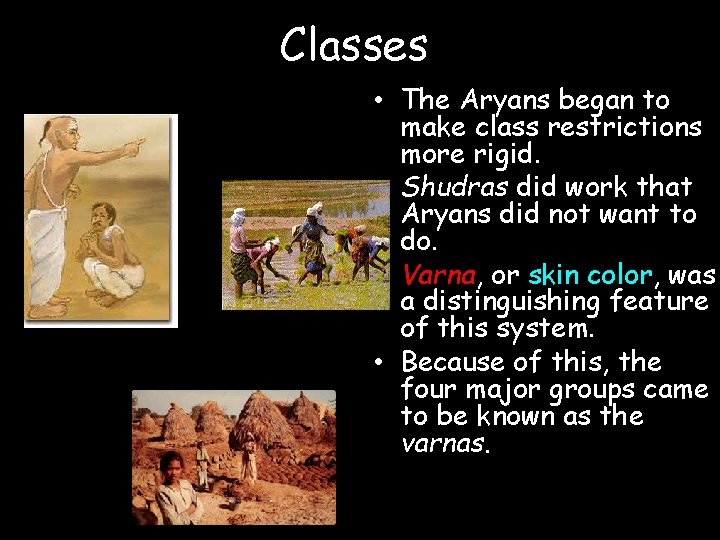 Classes

• The Aryans began to make class restrictions more rigid.

Shudras did work that Aryans did not want to do.

Varna, or skin color, was a distinguishing feature of this system.

• Because of this, the four major groups came to be known as the varnas.